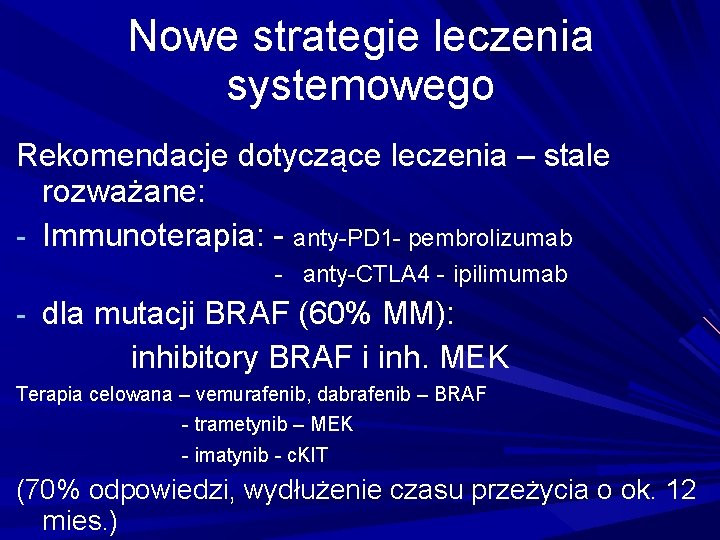 Nowe strategie leczenia systemowego

Rekomendacje dotyczące leczenia – stale rozważane:

- Immunoterapia: - anty-PD1- pembrolizumab
- anty-CTLA4 - ipilimumab

- dla mutacji BRAF (60% MM):
inhibitory BRAF i inh. MEK

Terapia celowana – vemurafenib, dabrafenib – BRAF
- trametynib – MEK
- imatynib - cKIT

(70% odpowiedzi, wydłużenie czasu przeżycia o ok. 12 mies.)